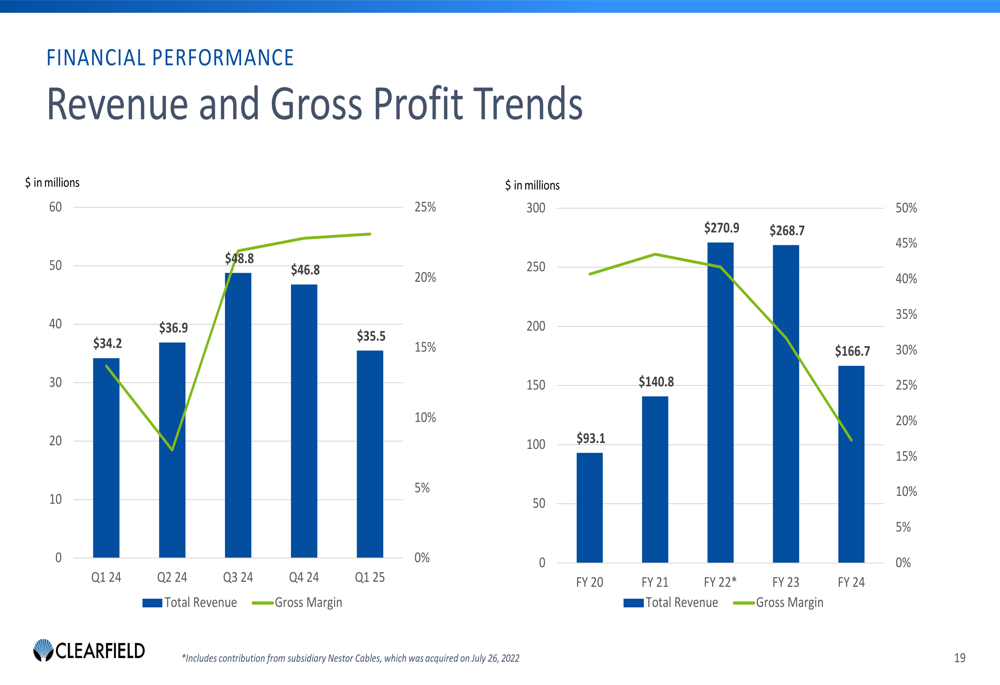 FINANCIAL PERFORMANCE
Revenue and Gross Profit Trends

$ in millions

60
50
40
30
20
10
0

25%
20%
15%
10%
5%
0%

$34.2
$36.9
$48.8
$46.8
$35.5

Q1 24
Q2 24
Q3 24
Q4 24
Q1 25

Total Revenue
Gross Margin

$ in millions

300
250
200
150
100
50
0

50%
45%
40%
35%
30%
25%
20%
15%
10%
5%
0%

$93.1
$140.8
$270.9
$268.7
$166.7

FY 20
FY 21
FY 22*
FY 23
FY 24

Total Revenue
Gross Margin

CLEARFIELD

*Includes contribution from subsidiary Nestor Cables, which was acquired on July 26, 2022

19